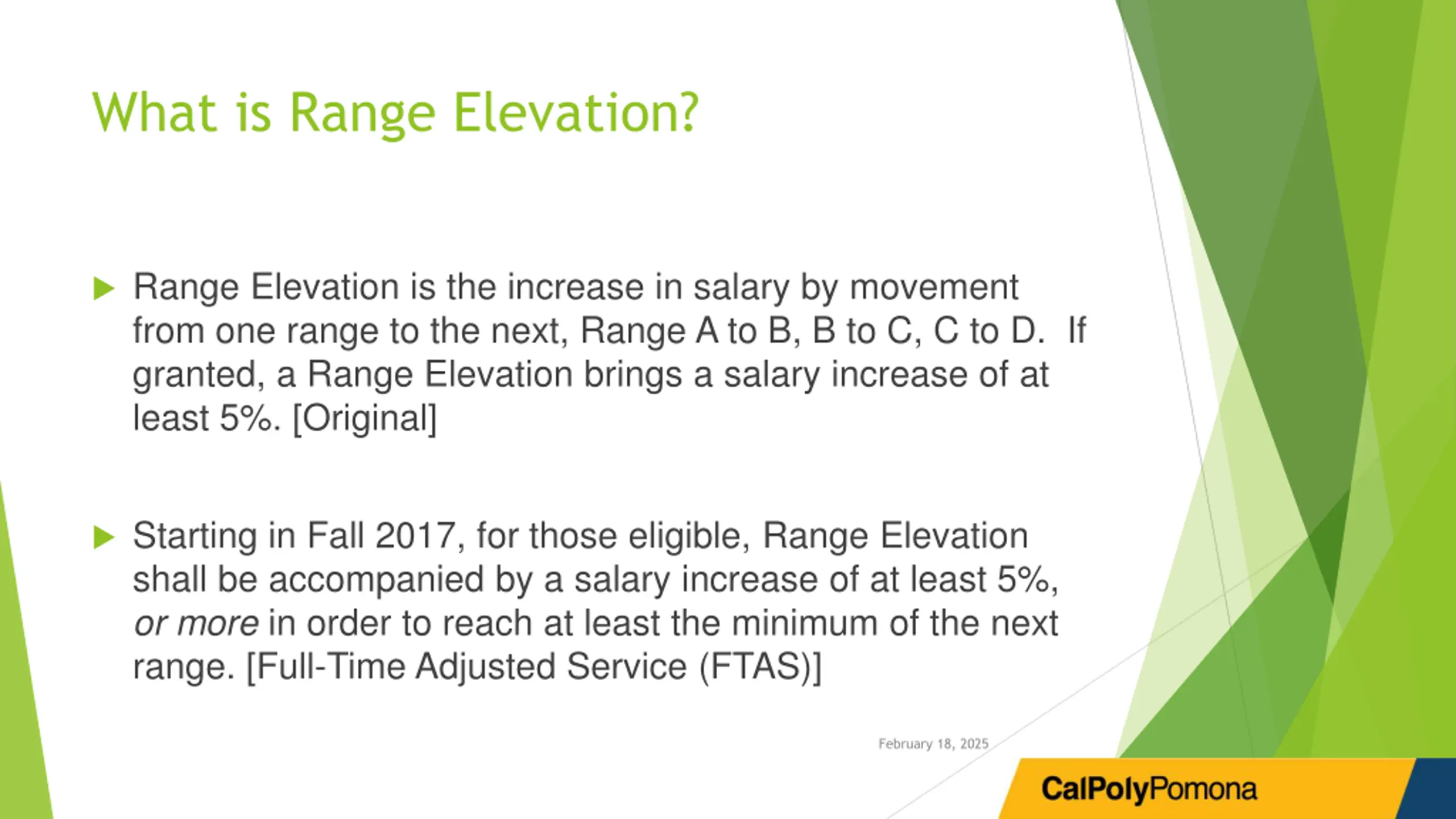 What is Range Elevation?

Range Elevation is the increase in salary by movement from one range to the next, Range A to B, B to C, C to D. If granted, a Range Elevation brings a salary increase of at least 5%. [Original]

Starting in Fall 2017, for those eligible, Range Elevation shall be accompanied by a salary increase of at least 5%, or more in order to reach at least the minimum of the next range. [Full-Time Adjusted Service (FTAS)]

February 18, 2025

CalPolyPomona